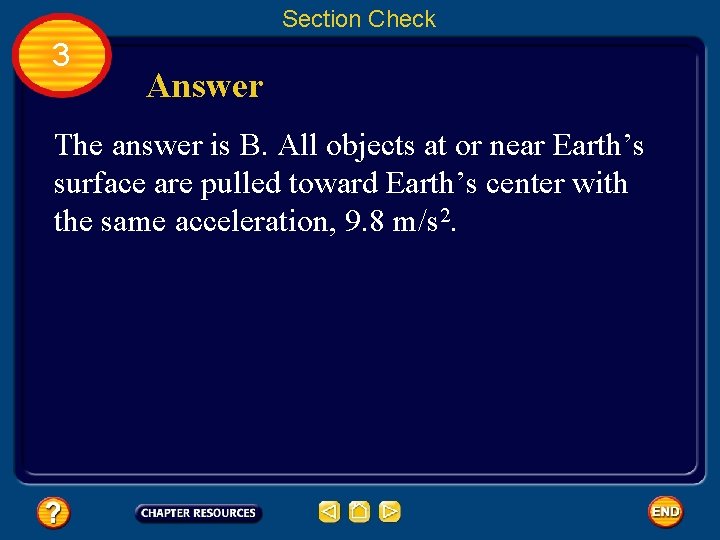 Section Check

3

Answer

The answer is B. All objects at or near Earth’s surface are pulled toward Earth’s center with the same acceleration, 9.8 m/s$^2$.

?

CHAPTER RESOURCES

END